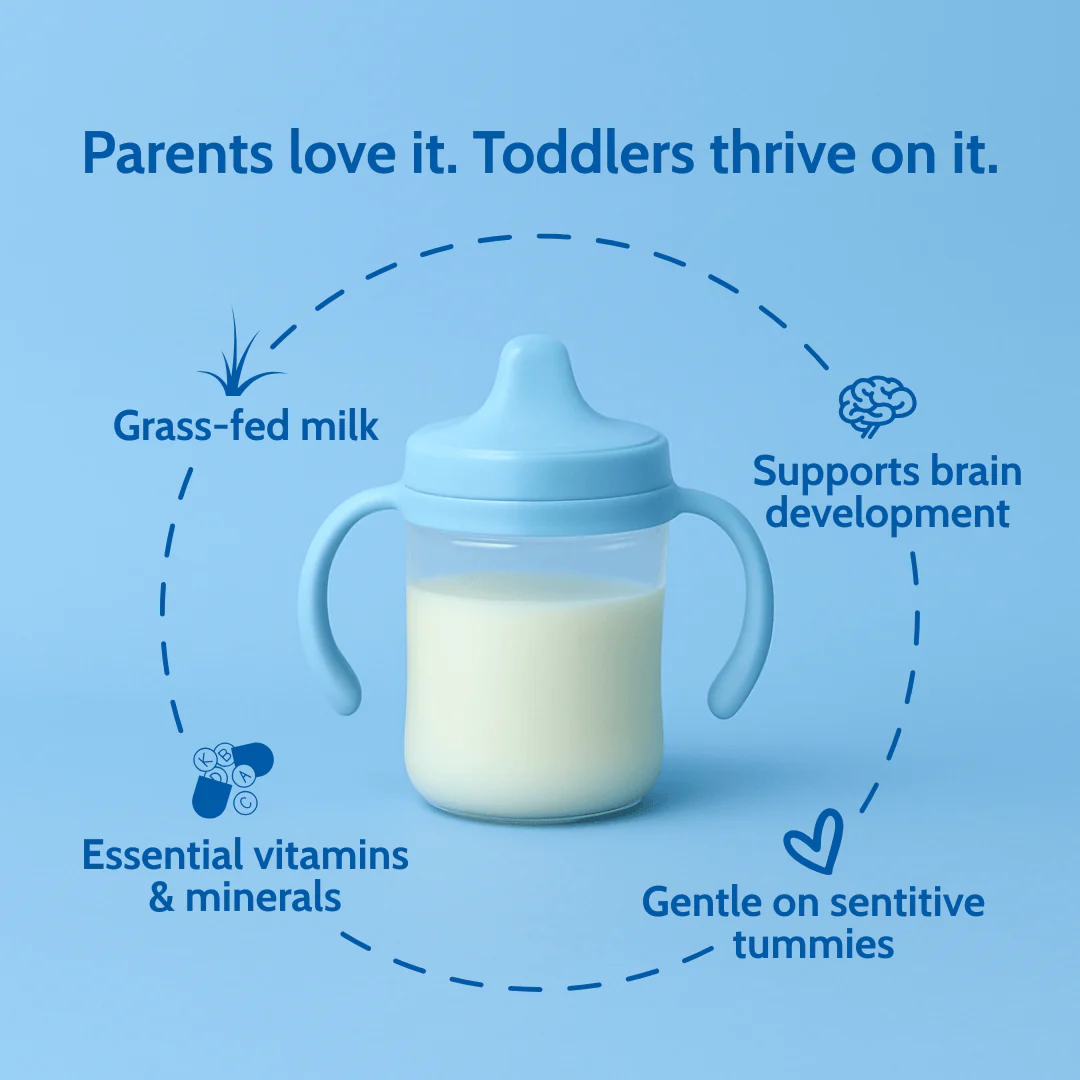 Parents love it. Toddlers thrive on it.

Grass-fed milk

Supports brain development

K B D A C

Essential vitamins & minerals

Gentle on sentitive tummies